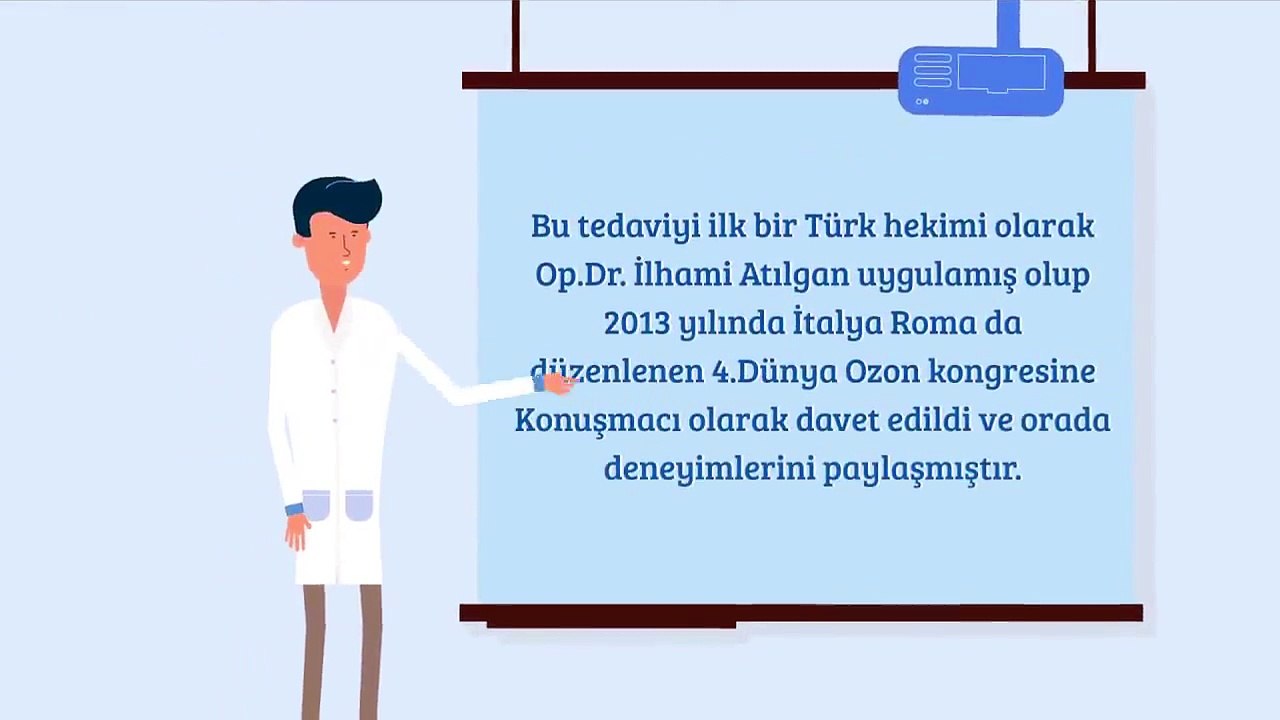 Bu tedaviyi ilk bir Türk hekimi olarak Op.Dr. İlhami Atılgan uygulamış olup 2013 yılında İtalya Roma da düzenlenen 4.Dünya Ozon kongresine Konuşmacı olarak davet edildi ve orada deneyimlerini paylaşmıştır.